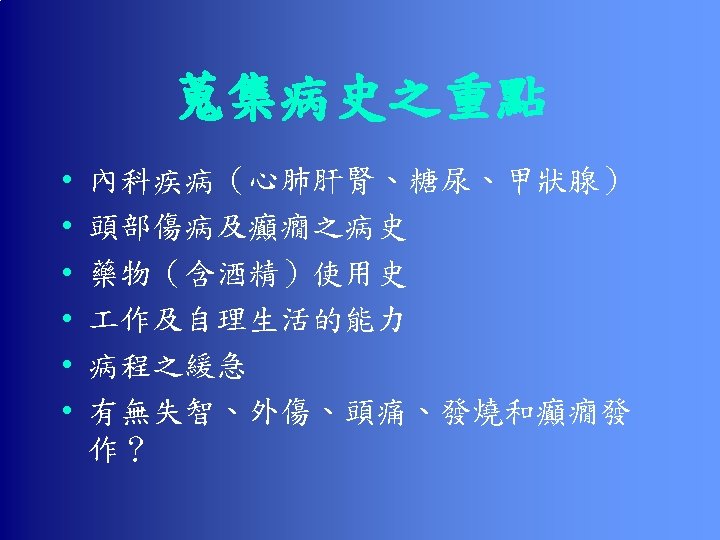 蒐集病史之重點

• 內科疾病（心肺肝腎、糖尿、甲狀腺）
• 頭部傷病及癲癇之病史
• 藥物（含酒精）使用史
• 工作及自理生活的能力
• 病程之緩急
• 有無失智、外傷、頭痛、發燒和癲癇發作？